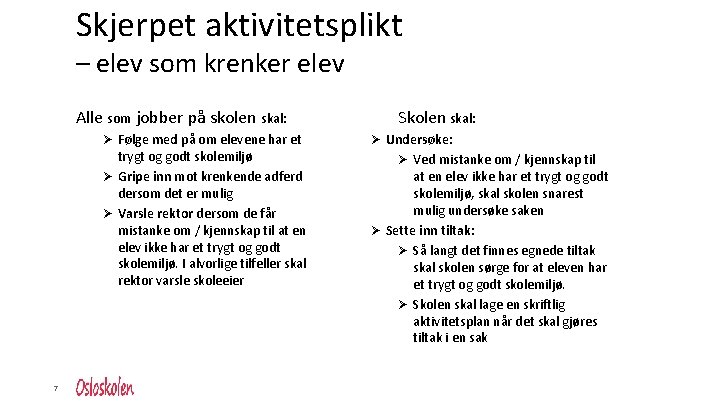 Skjerpet aktivitetsplikt
– elev som krenker elev

Alle som jobber på skolen skal:
➢ Følge med på om elevene har et trygt og godt skolemiljø
➢ Gripe inn mot krenkende adferd dersom det er mulig
➢ Varsle rektor dersom de får mistanke om / kjennskap til at en elev ikke har et trygt og godt skolemiljø. I alvorlige tilfeller skal rektor varsle skoleeier

Skolen skal:
➢ Undersøke:
➢ Ved mistanke om / kjennskap til at en elev ikke har et trygt og godt skolemiljø, skal skolen snarest mulig undersøke saken
➢ Sette inn tiltak:
➢ Så langt det finnes egnede tiltak skal skolen sørge for at eleven har et trygt og godt skolemiljø.
➢ Skolen skal lage en skriftlig aktivitetsplan når det skal gjøres tiltak i en sak

7
Osloskolen